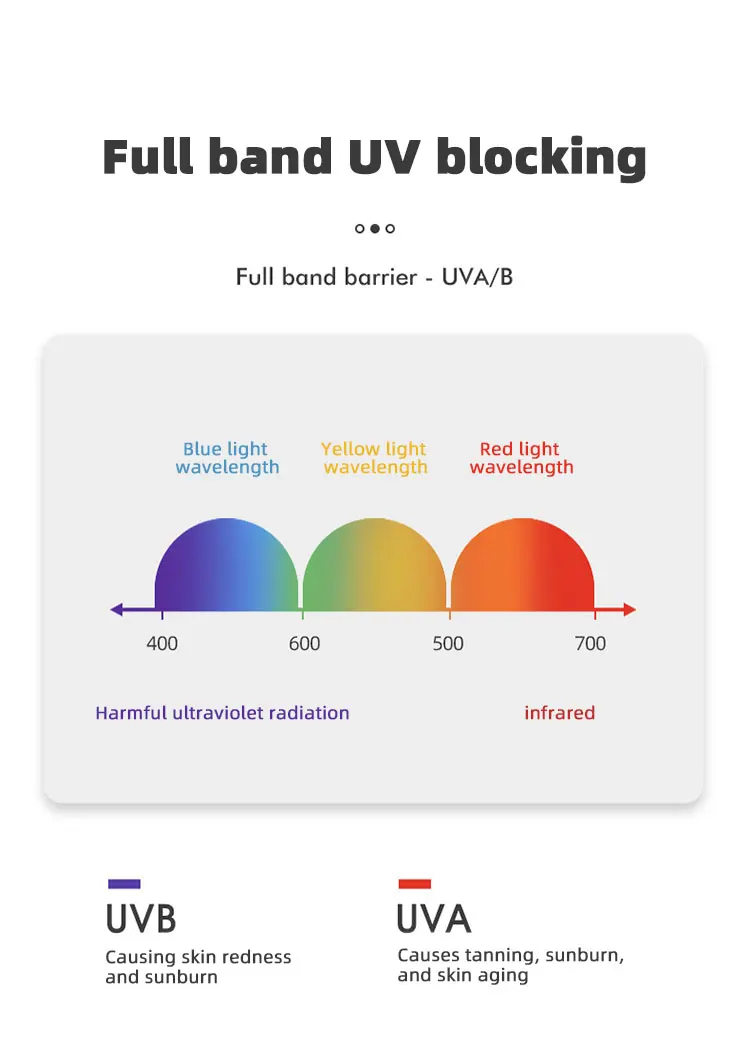 Full band UV blocking

Full band barrier - UVA/B

Blue light wavelength

Yellow light wavelength

Red light wavelength

400

600

500

700

Harmful ultraviolet radiation

infrared

UVB

Causing skin redness and sunburn

UVA

Causes tanning, sunburn, and skin aging